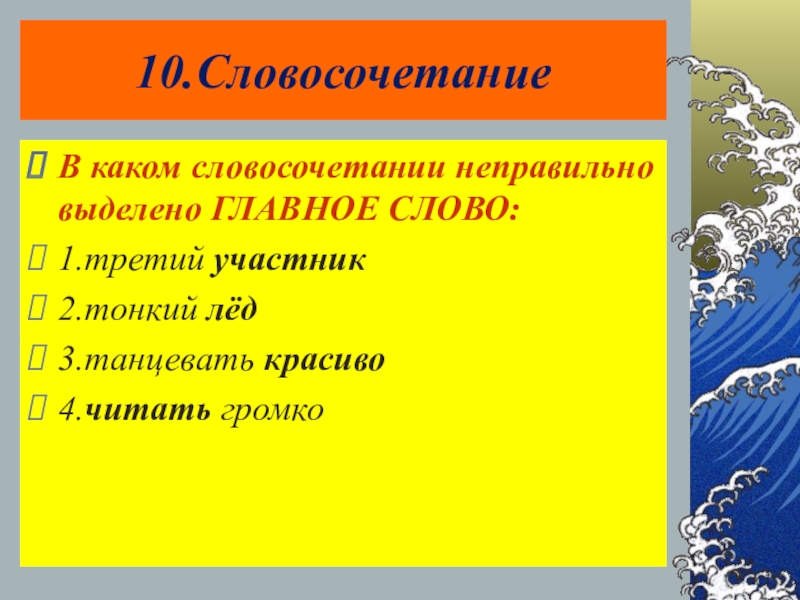 10.Словосочетание

В каком словосочетании неправильно выделено ГЛАВНОЕ СЛОВО:

1.третий участник

2.тонкий лёд

3.танцевать красиво

4.читать громко